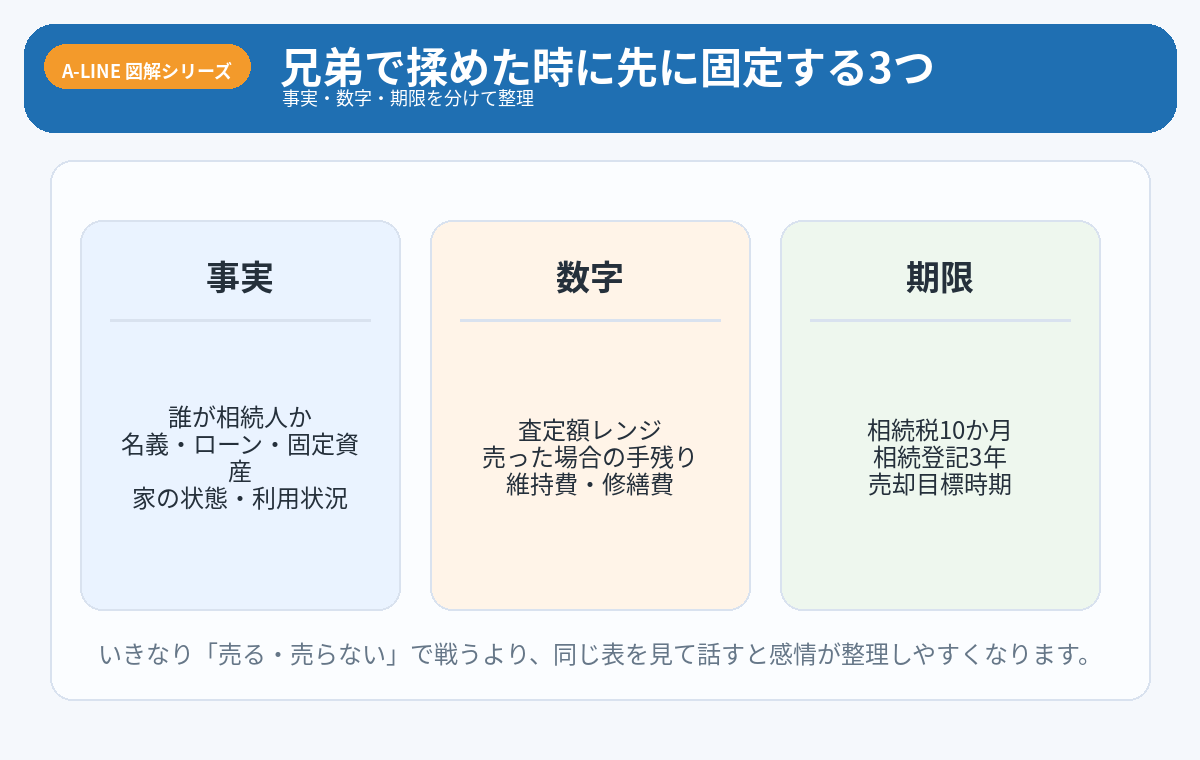 A-LINE 図解シリーズ

兄弟で揉めた時に先に固定する3つ

事実・数字・期限を分けて整理

事実

誰が相続人か
名義・ローン・固定資産
家の状態・利用状況

数字

査定額レンジ
売った場合の手残り
維持費・修繕費

期限

相続税10か月
相続登記3年
売却目標時期

いきなり「売る・売らない」で戦うより、同じ表を見て話すと感情が整理しやすくなります。